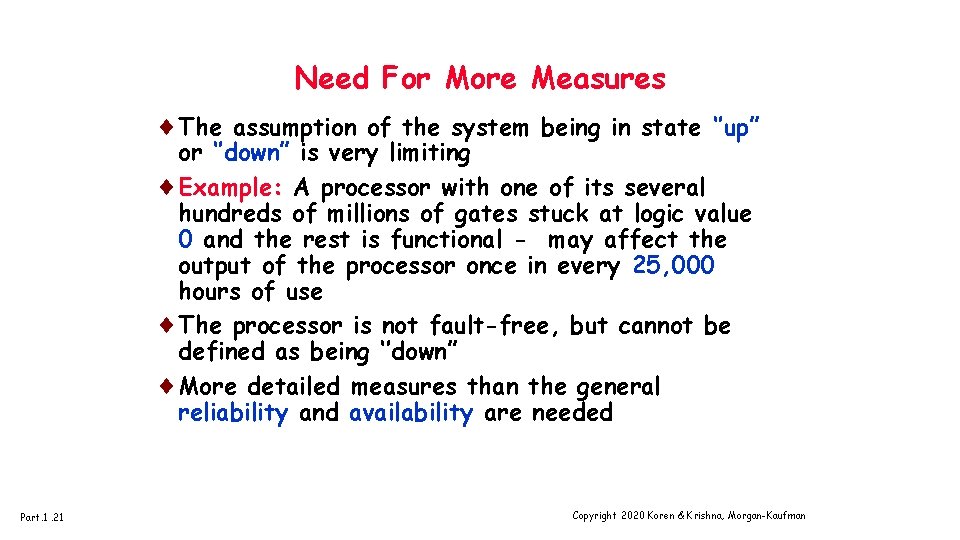 Need For More Measures

♦ The assumption of the system being in state "up" or "down" is very limiting

♦ Example: A processor with one of its several hundreds of millions of gates stuck at logic value 0 and the rest is functional - may affect the output of the processor once in every 25,000 hours of use

♦ The processor is not fault-free, but cannot be defined as being "down"

♦ More detailed measures than the general reliability and availability are needed

Part.1 .21

Copyright 2020 Koren & Krishna, Morgan-Kaufman